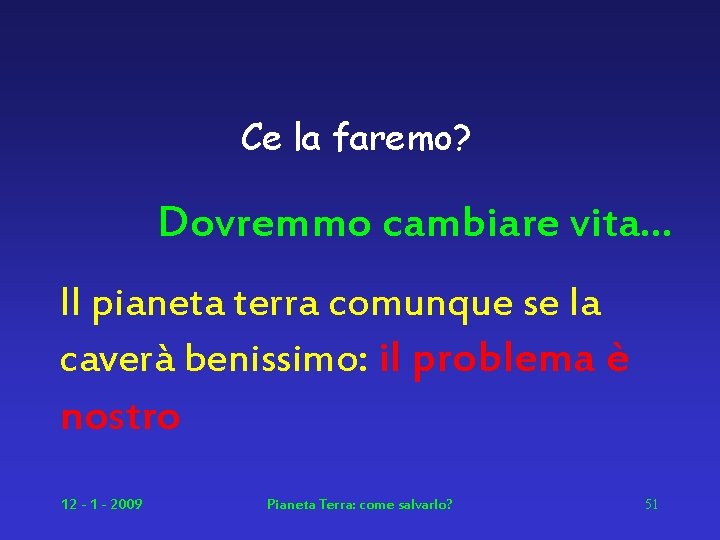 Ce la faremo?

Dovremmo cambiare vita…

Il pianeta terra comunque se la caverà benissimo: il problema è nostro

12 - 1 - 2009

Pianeta Terra: come salvarlo?

51